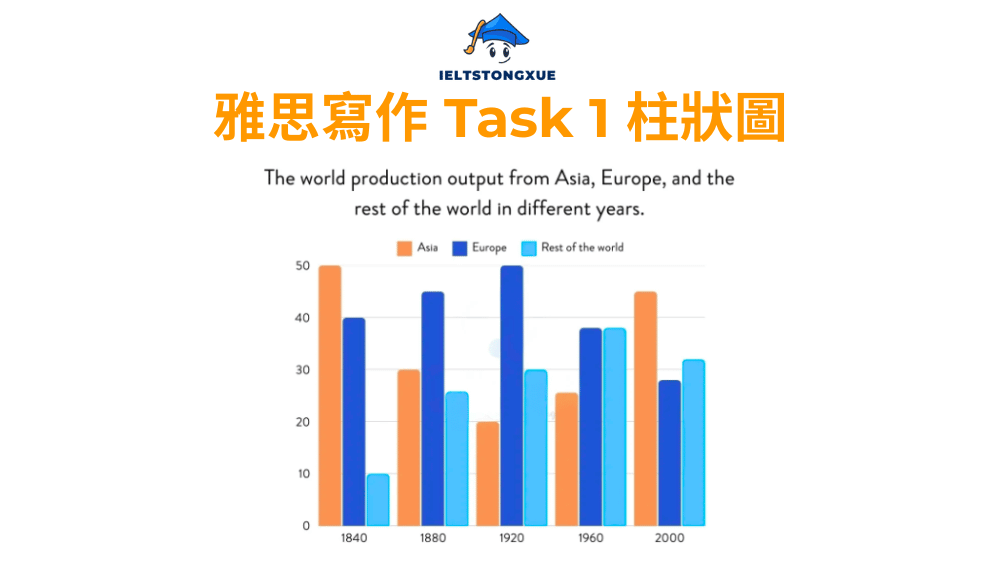 IELTSTONGXUE

雅思寫作 Task 1 柱狀圖

The world production output from Asia, Europe, and the rest of the world in different years.

Asia Europe Rest of the world

50
40
30
20
10
0

1840 1880 1920 1960 2000